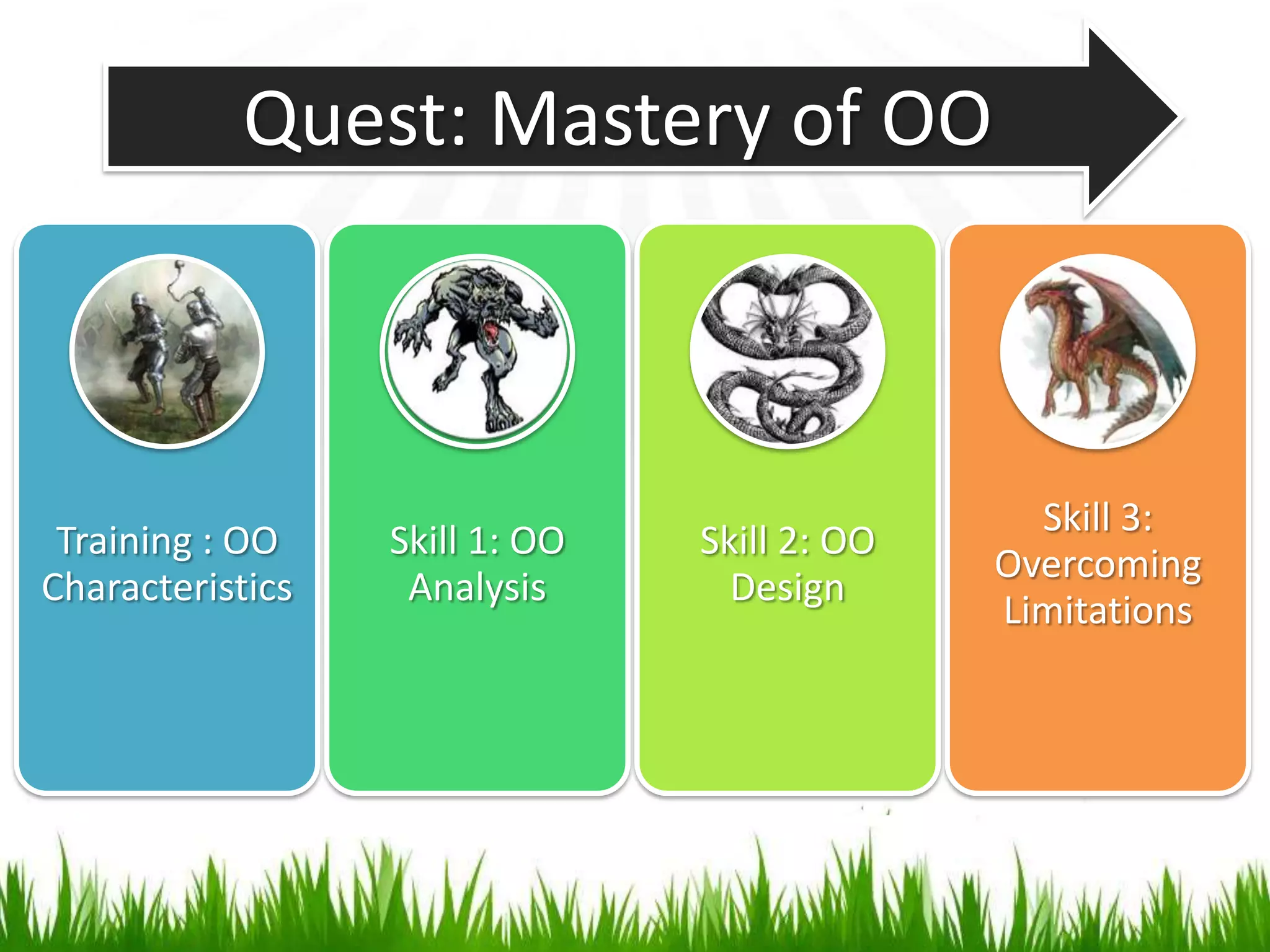 Quest: Mastery of OO

Training : OO Characteristics

Skill 1: OO Analysis

Skill 2: OO Design

Skill 3: Overcoming Limitations